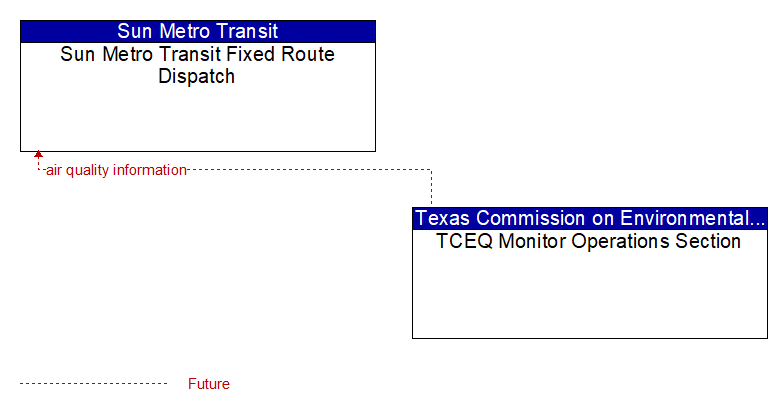 Sun Metro Transit
Sun Metro Transit Fixed Route Dispatch

air quality information

Texas Commission on Environmental...
TCEQ Monitor Operations Section

Future